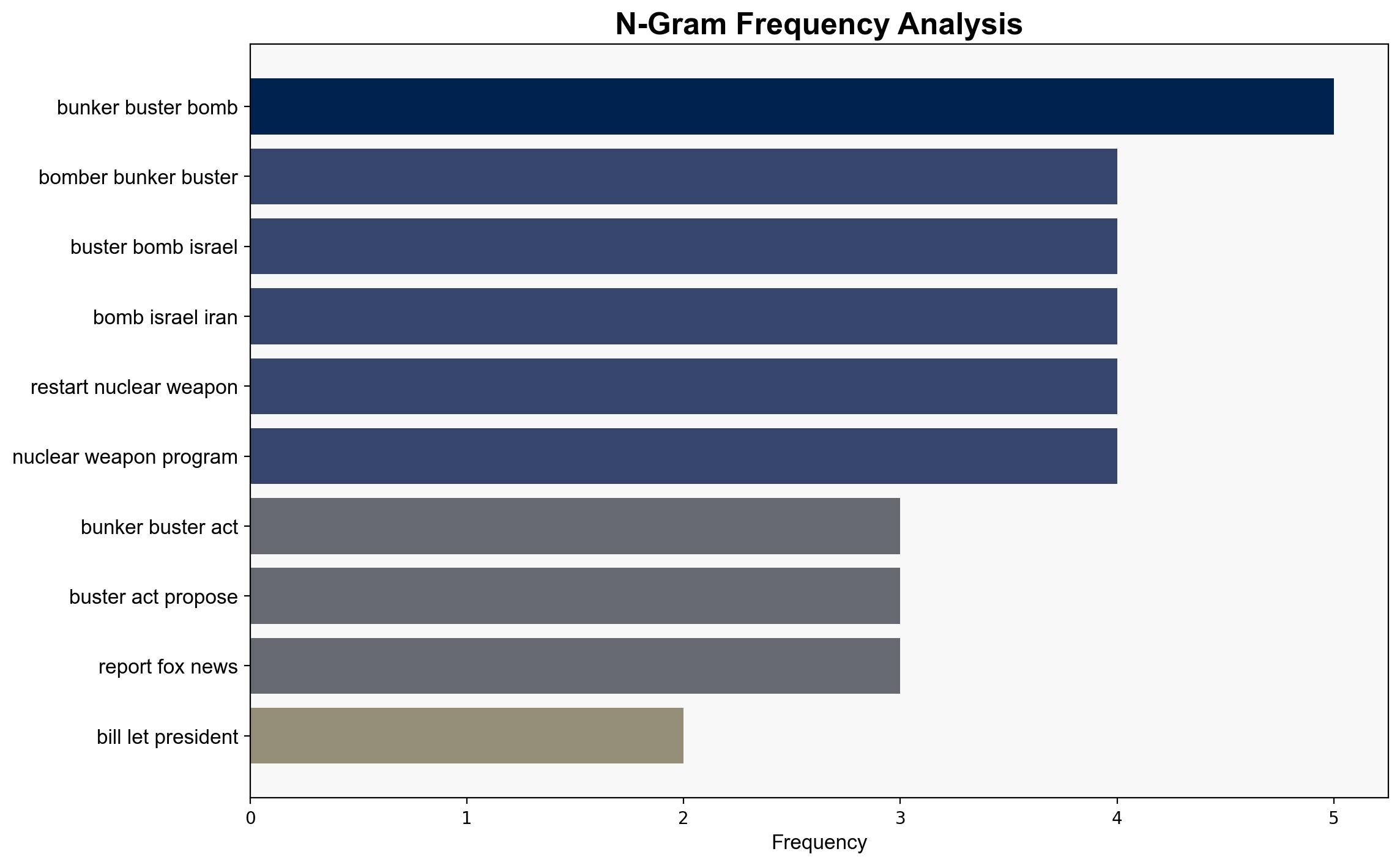 N-Gram Frequency Analysis

bunker buster bomb
bomber bunker buster
buster bomb israel
bomb israel iran
restart nuclear weapon
nuclear weapon program
bunker buster act
buster act propose
report fox news
bill let president

0
1
2
3
4
5

Frequency